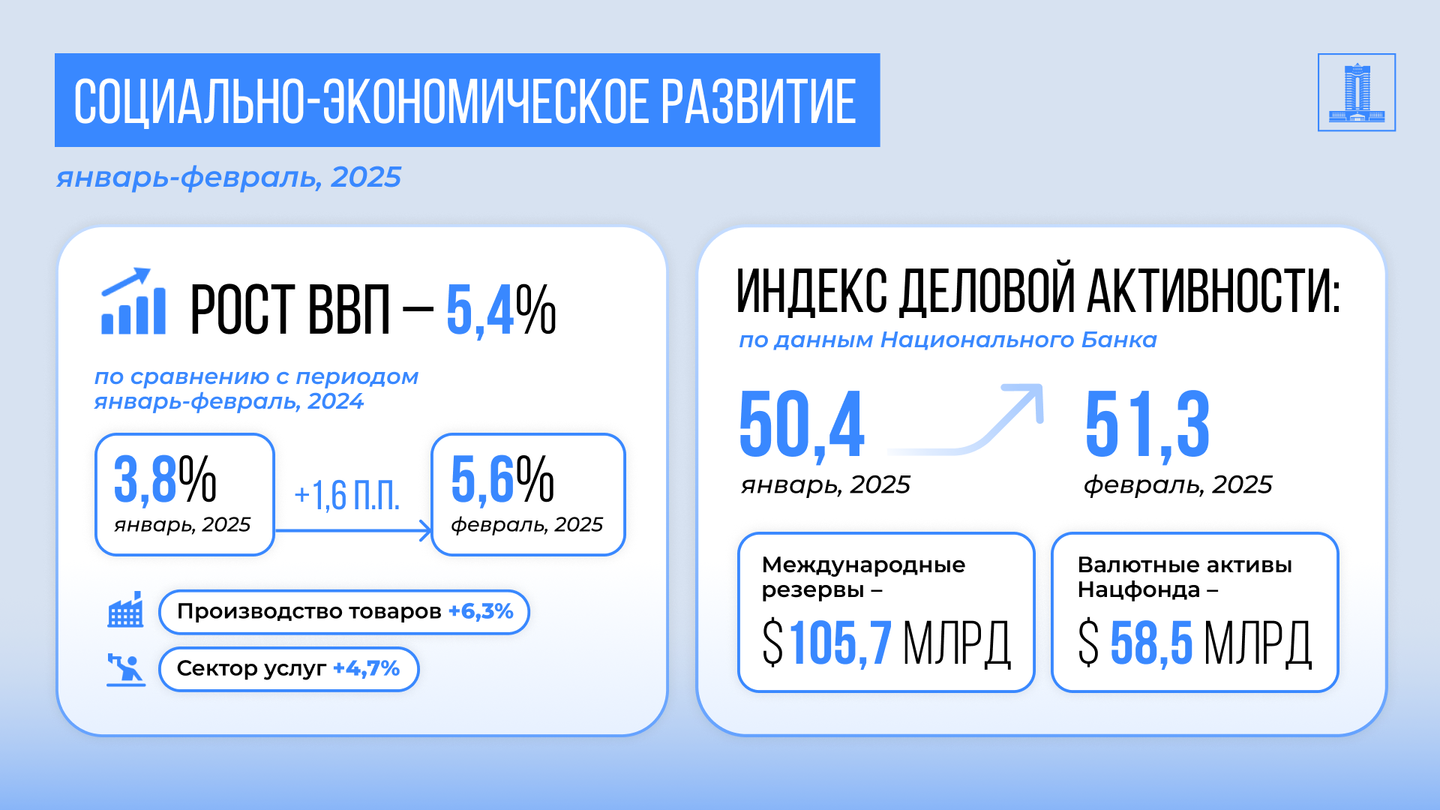 СОЦИАЛЬНО-ЭКОНОМИЧЕСКОЕ РАЗВИТИЕ

январь-февраль, 2025

РОСТ ВВП – 5,4%

по сравнению с периодом январь-февраль, 2024

3,8%
январь, 2025

+1,6 П.П.

5,6%
февраль, 2025

Производство товаров +6,3%

Сектор услуг +4,7%

ИНДЕКС ДЕЛОВОЙ АКТИВНОСТИ:

по данным Национального Банка

50,4
январь, 2025

51,3
февраль, 2025

Международные резервы –
$ 105,7 МЛРД

Валютные активы Нацфонда –
$ 58,5 МЛРД